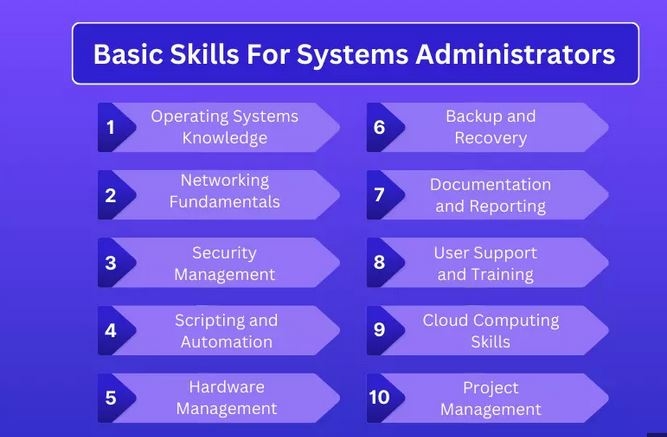 Basic Skills For Systems Administrators

1 Operating Systems Knowledge

2 Networking Fundamentals

3 Security Management

4 Scripting and Automation

5 Hardware Management

6 Backup and Recovery

7 Documentation and Reporting

8 User Support and Training

9 Cloud Computing Skills

10 Project Management